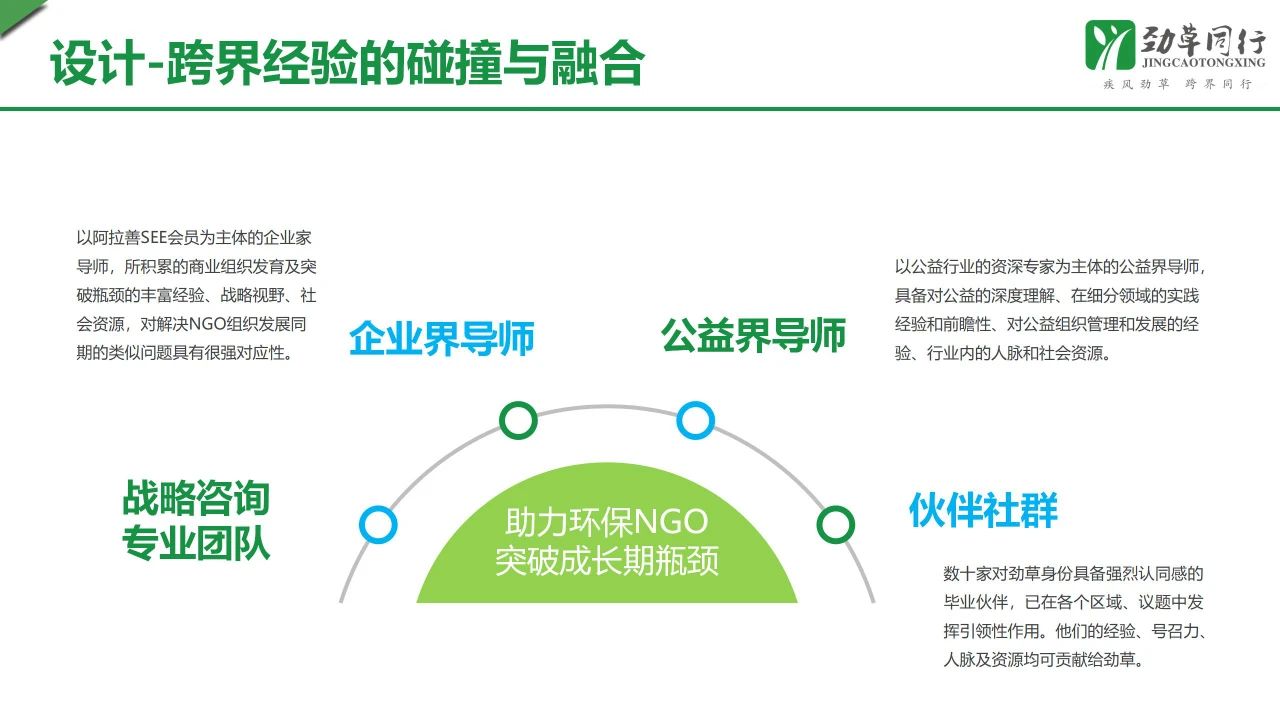 设计-跨界经验的碰撞与融合

劲草同行
JINGCAOTONGXING
疾风劲草 跨界同行

以阿拉善SEE会员为主体的企业家导师，所积累的商业组织发育及突破瓶颈的丰富经验、战略视野、社会资源，对解决NGO组织发展同期的类似问题具有很强对应性。

企业界导师

公益界导师

以公益行业的资深专家为主体的公益界导师，具备对公益的深度理解、在细分领域的实践经验和前瞻性、对公益组织管理和发展的经验、行业内的人脉和社会资源。

战略咨询
专业团队

助力环保NGO
突破成长期瓶颈

伙伴社群

数十家对劲草身份具备强烈认同感的毕业伙伴，已在各个区域、议题中发挥引领性作用。他们的经验、号召力、人脉及资源均可贡献给劲草。